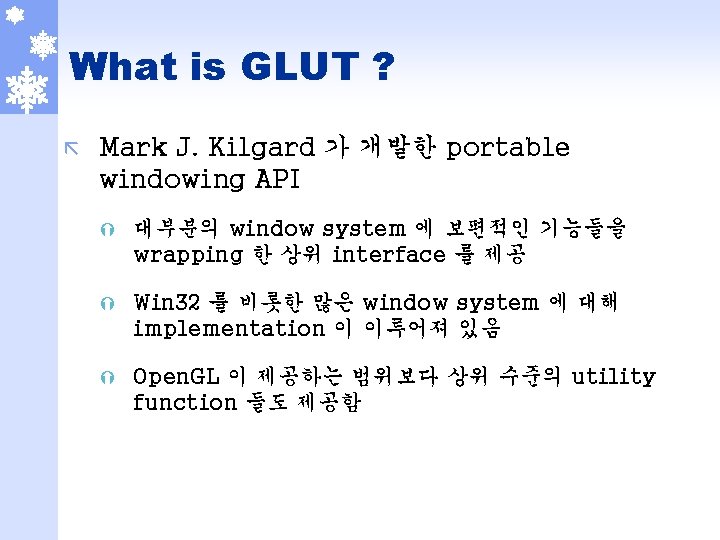 What is GLUT ?

Mark J. Kilgard 가 개발한 portable windowing API

대부분의 window system 에 보편적인 기능들을 wrapping 한 상위 interface 를 제공

Win32 를 비롯한 많은 window system 에 대해 implementation 이 이루어져 있음

OpenGL 이 제공하는 범위보다 상위 수준의 utility function 들도 제공함